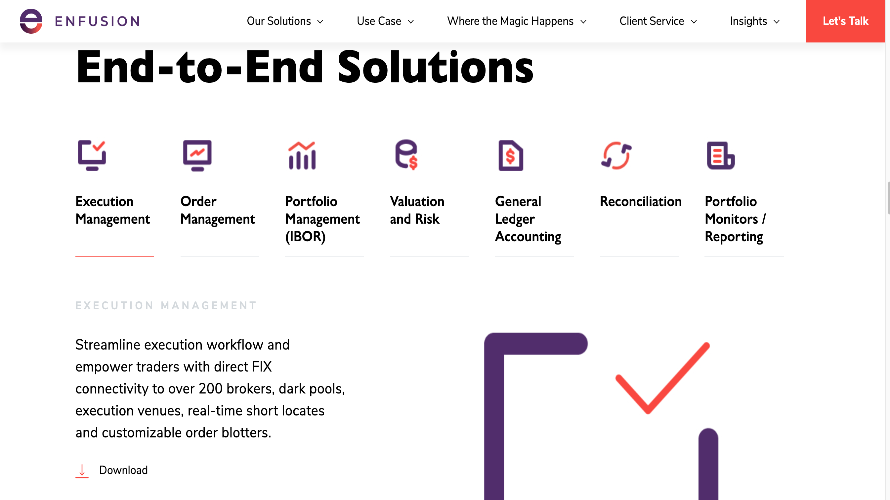 ENFUSION

Our Solutions
Use Case
Where the Magic Happens
Client Service
Insights
Let's Talk

End-to-End Solutions

Execution Management

Order Management

Portfolio Management (IBOR)

Valuation and Risk

General Ledger Accounting

Reconciliation

Portfolio Monitors / Reporting

EXECUTION MANAGEMENT

Streamline execution workflow and empower traders with direct FIX connectivity to over 200 brokers, dark pools, execution venues, real-time short locates and customizable order blotters.

Download